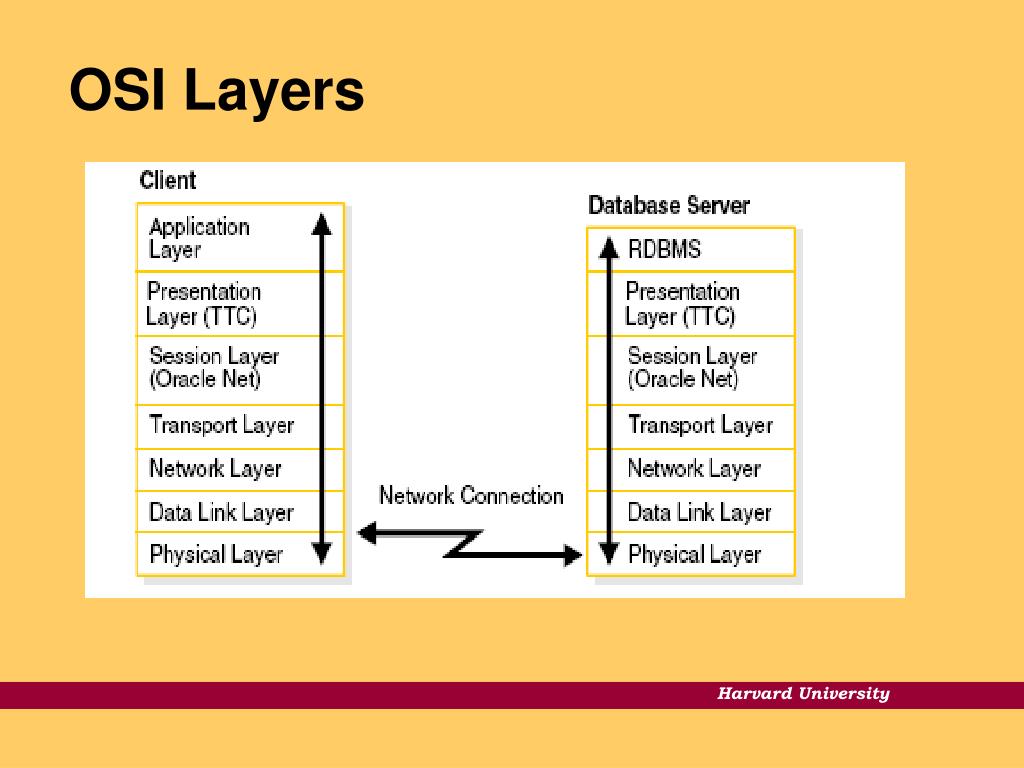 OSI Layers

Client

Application Layer

Presentation Layer (TTC)

Session Layer (Oracle Net)

Transport Layer

Network Layer

Data Link Layer

Physical Layer

Network Connection

Database Server

RDBMS

Presentation Layer (TTC)

Session Layer (Oracle Net)

Transport Layer

Network Layer

Data Link Layer

Physical Layer

Harvard University